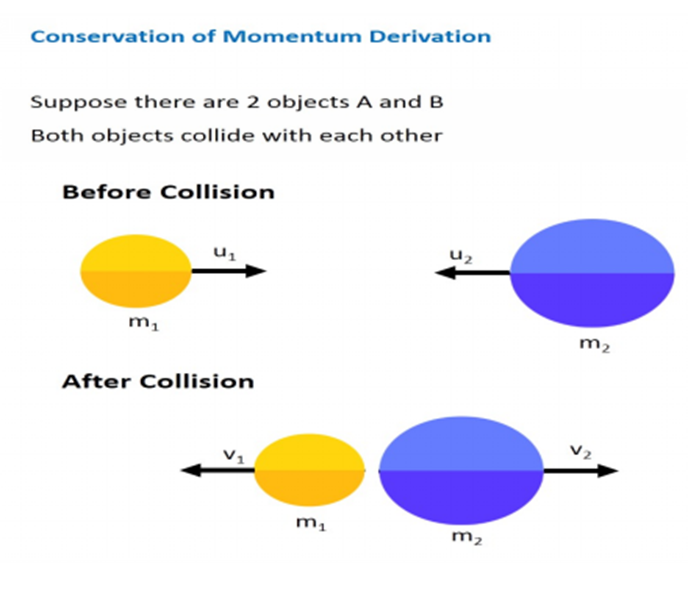 Conservation of Momentum Derivation

Suppose there are 2 objects A and B
Both objects collide with each other

Before Collision

$u_1$

$m_1$

$u_2$

$m_2$

After Collision

$v_1$

$m_1$

$m_2$

$v_2$